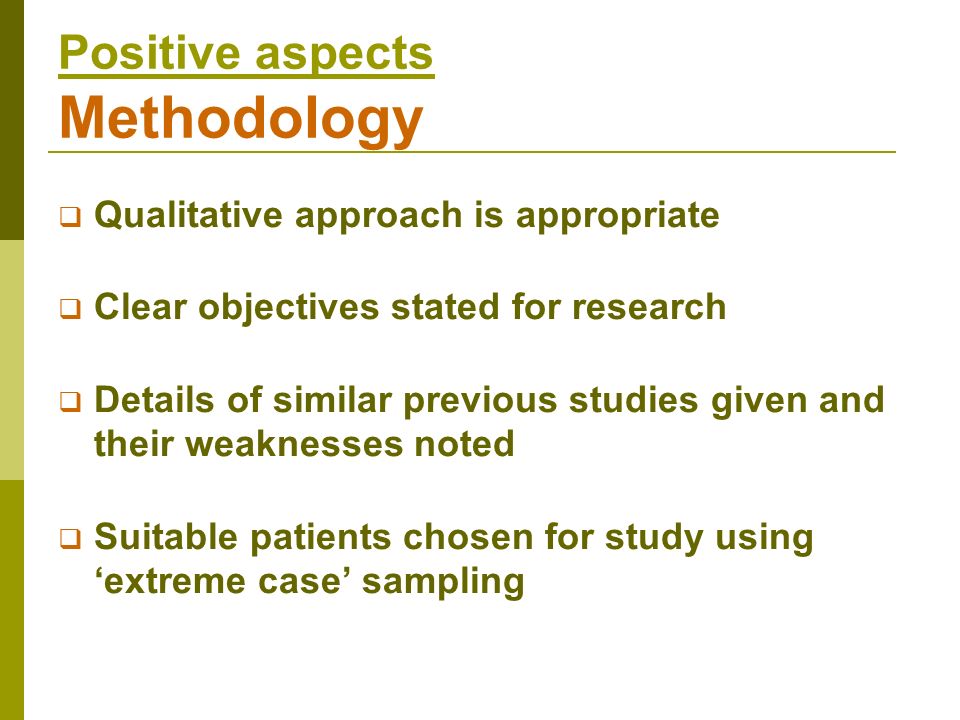 Positive aspects
Methodology

❑ Qualitative approach is appropriate

❑ Clear objectives stated for research

❑ Details of similar previous studies given and their weaknesses noted

❑ Suitable patients chosen for study using ‘extreme case’ sampling